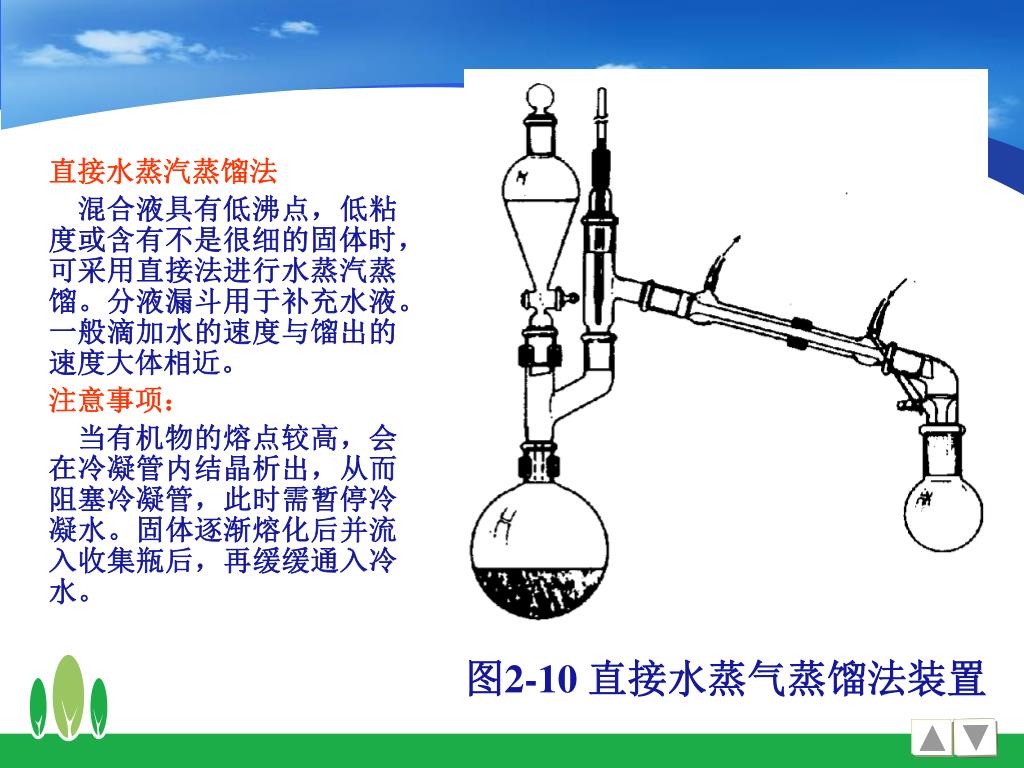 直接水蒸汽蒸馏法

混合液具有低沸点，低粘度或含有不是很细的固体时，可采用直接法进行水蒸汽蒸馏。分液漏斗用于补充水液。一般滴加水的速度与馏出的速度大体相近。

注意事项：

当有机物的熔点较高，会在冷凝管内结晶析出，从而阻塞冷凝管，此时需暂停冷凝水。固体逐渐熔化后并流入收集瓶后，再缓缓通入冷水。

图2-10 直接水蒸气蒸馏法装置